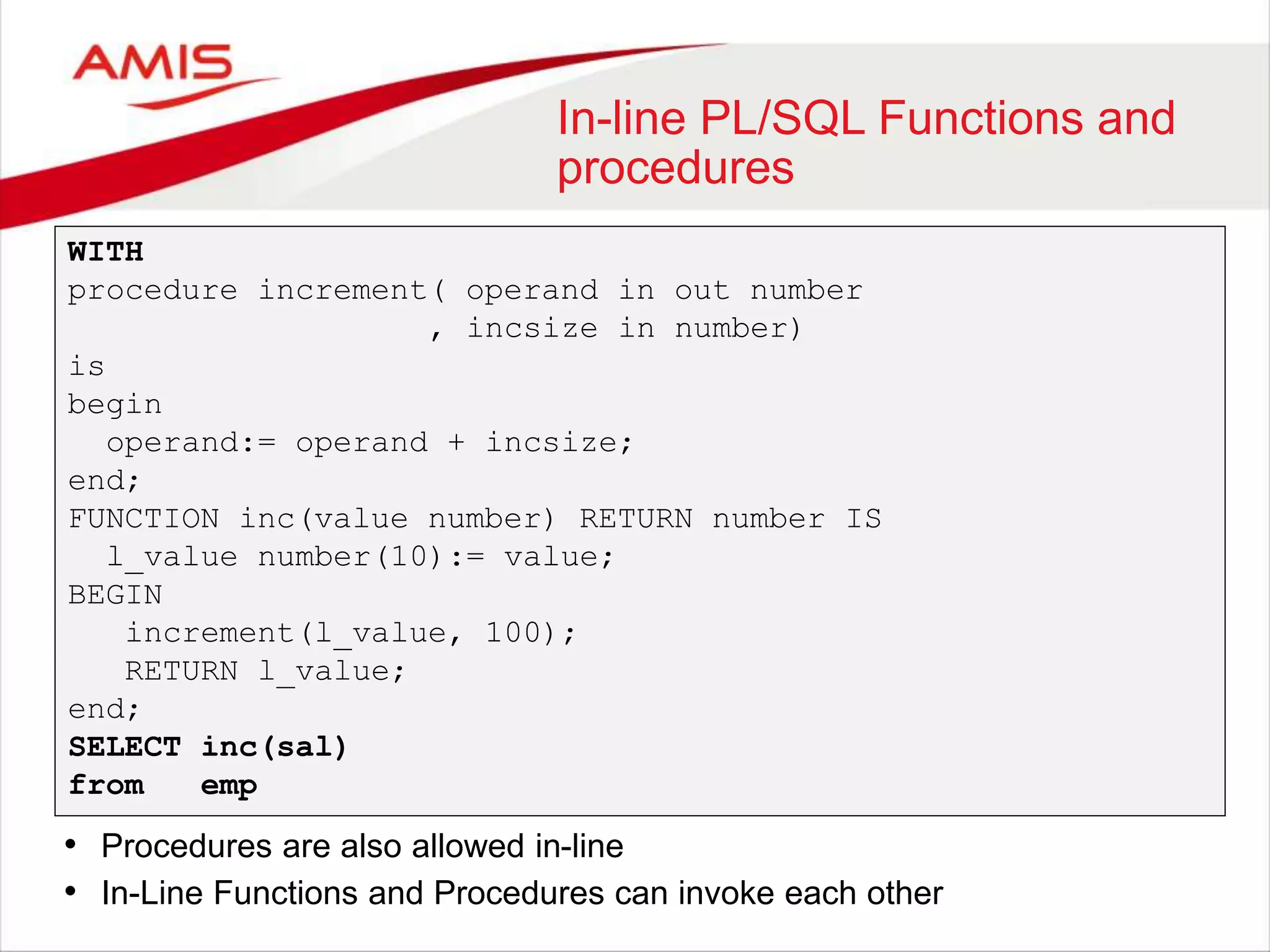 AMIS

In-line PL/SQL Functions and procedures

WITH
procedure increment( operand in out number
                   , incsize in number)
is
begin
  operand:= operand + incsize;
end;
FUNCTION inc(value number) RETURN number IS
  l_value number(10):= value;
BEGIN
   increment(l_value, 100);
   RETURN l_value;
end;
SELECT inc(sal)
from   emp

• Procedures are also allowed in-line
• In-Line Functions and Procedures can invoke each other